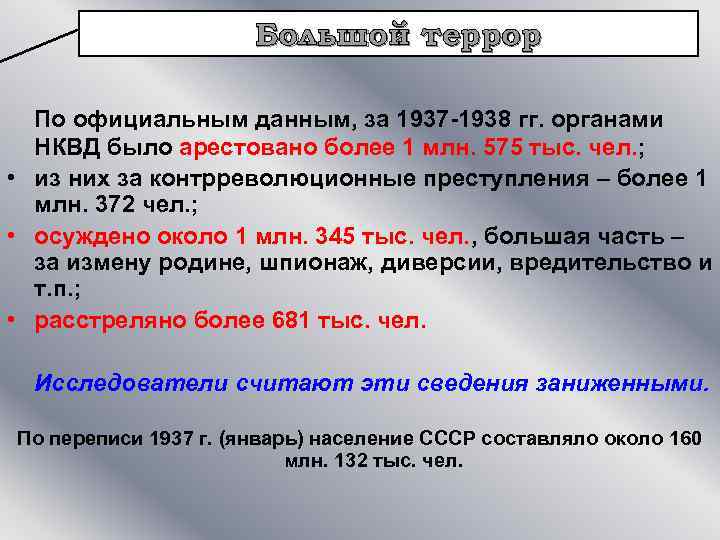 Большой террор

По официальным данным, за 1937-1938 гг. органами НКВД было арестовано более 1 млн. 575 тыс. чел.;

• из них за контрреволюционные преступления – более 1 млн. 372 чел.;
• осуждено около 1 млн. 345 тыс. чел., большая часть – за измену родине, шпионаж, диверсии, вредительство и т.п.;
• расстреляно более 681 тыс. чел.

Исследователи считают эти сведения заниженными.

По переписи 1937 г. (январь) население СССР составляло около 160 млн. 132 тыс. чел.